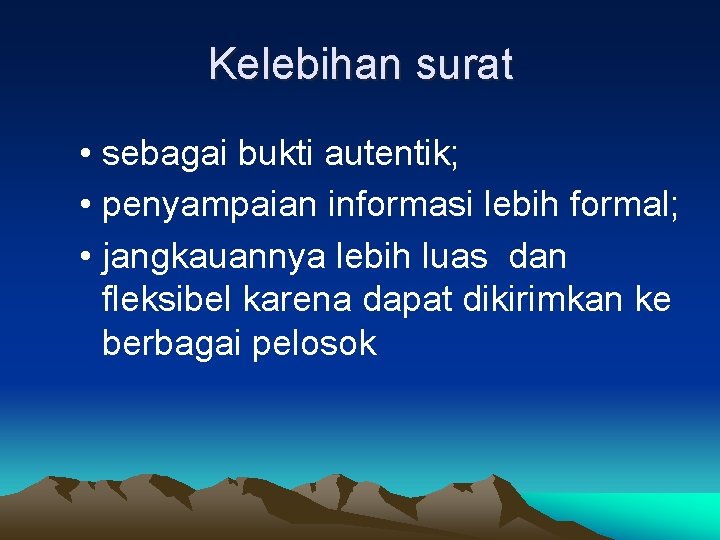 Kelebihan surat

• sebagai bukti autentik;
• penyampaian informasi lebih formal;
• jangkauannya lebih luas dan fleksibel karena dapat dikirimkan ke berbagai pelosok